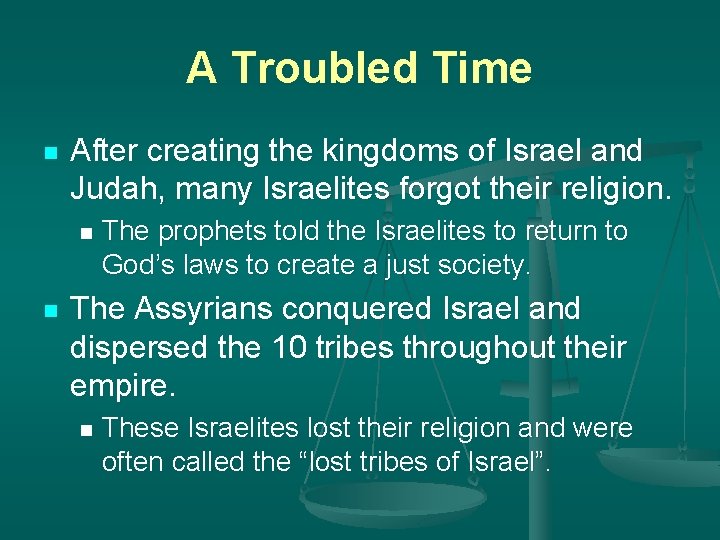 A Troubled Time

After creating the kingdoms of Israel and Judah, many Israelites forgot their religion.

The prophets told the Israelites to return to God’s laws to create a just society.

The Assyrians conquered Israel and dispersed the 10 tribes throughout their empire.

These Israelites lost their religion and were often called the “lost tribes of Israel”.